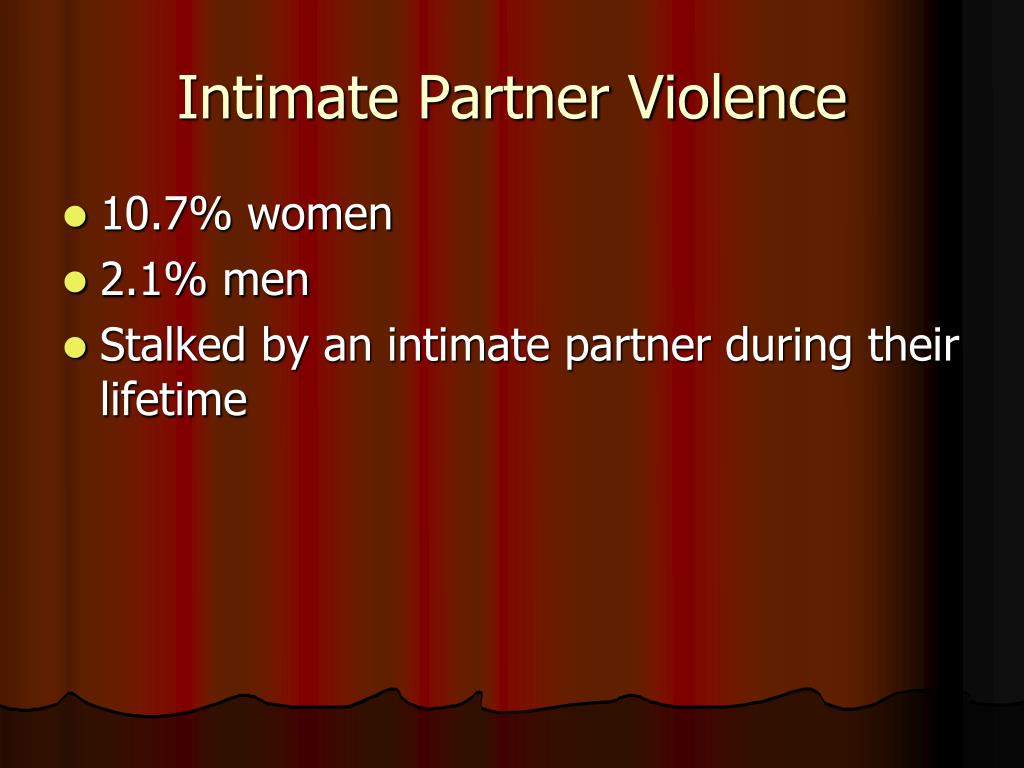 Intimate Partner Violence

- 10.7% women
- 2.1% men
- Stalked by an intimate partner during their lifetime